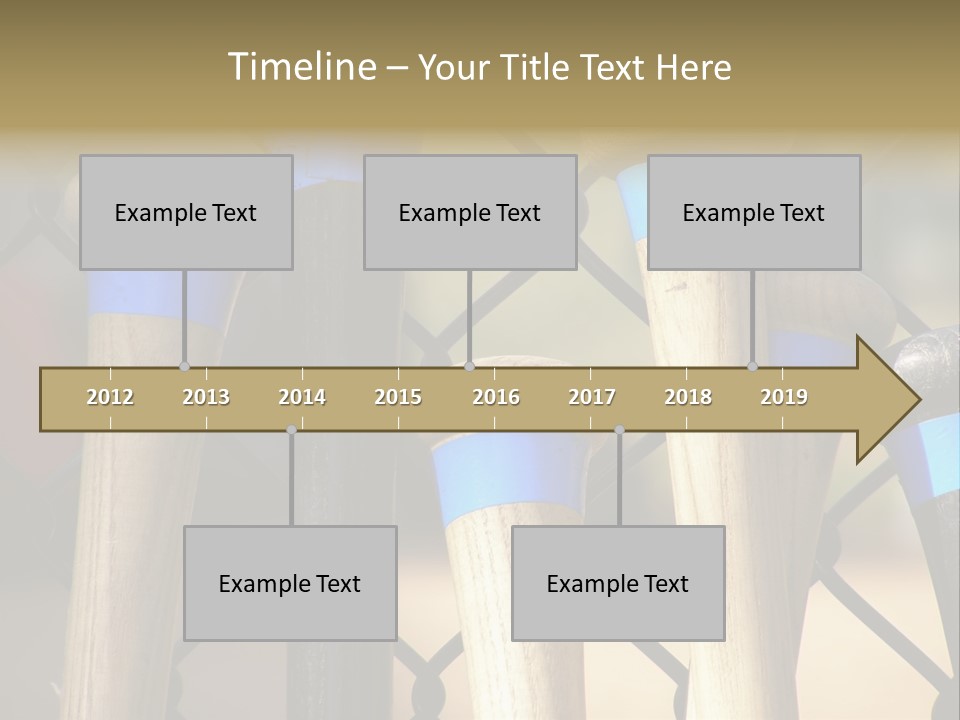 Timeline – Your Title Text Here

Example Text

Example Text

Example Text

2012 2013 2014 2015 2016 2017 2018 2019

Example Text

Example Text